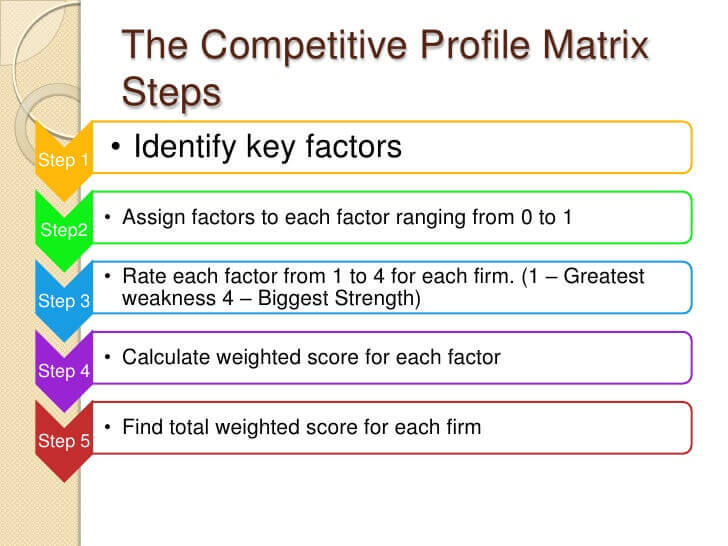 The Competitive Profile Matrix Steps

Step 1
• Identify key factors

Step2
• Assign factors to each factor ranging from 0 to 1

Step 3
• Rate each factor from 1 to 4 for each firm. (1 – Greatest weakness 4 – Biggest Strength)

Step 4
• Calculate weighted score for each factor

Step 5
• Find total weighted score for each firm